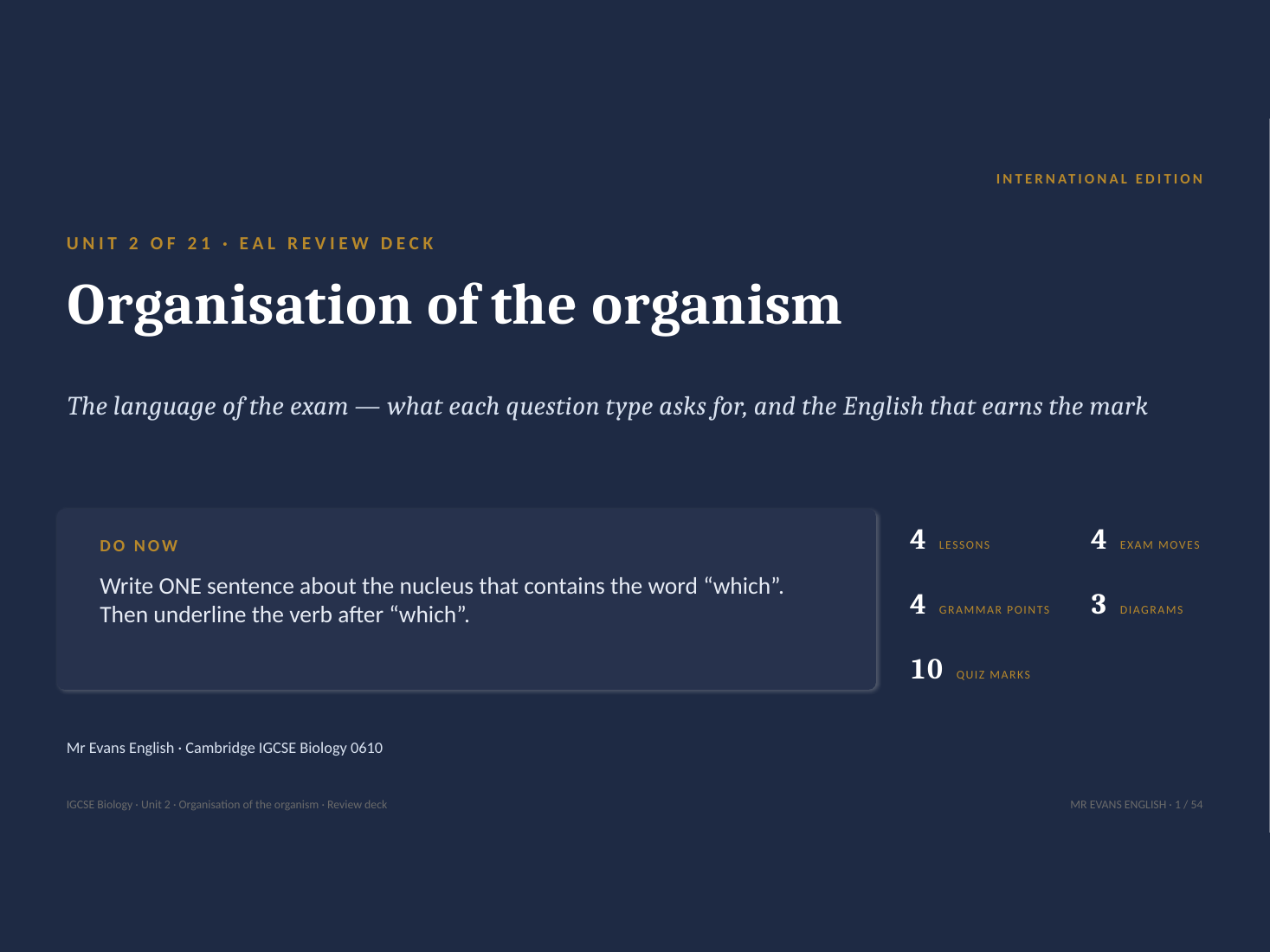 INTERNATIONAL EDITION

UNIT 2 OF 21 · EAL REVIEW DECK

Organisation of the organism

The language of the exam — what each question type asks for, and the English that earns the mark

DO NOW

Write ONE sentence about the nucleus that contains the word “which”. Then underline the verb after “which”.

4 LESSONS
4 EXAM MOVES
4 GRAMMAR POINTS
3 DIAGRAMS
10 QUIZ MARKS

Mr Evans English · Cambridge IGCSE Biology 0610

IGCSE Biology · Unit 2 · Organisation of the organism · Review deck

MR EVANS ENGLISH · 1 / 54